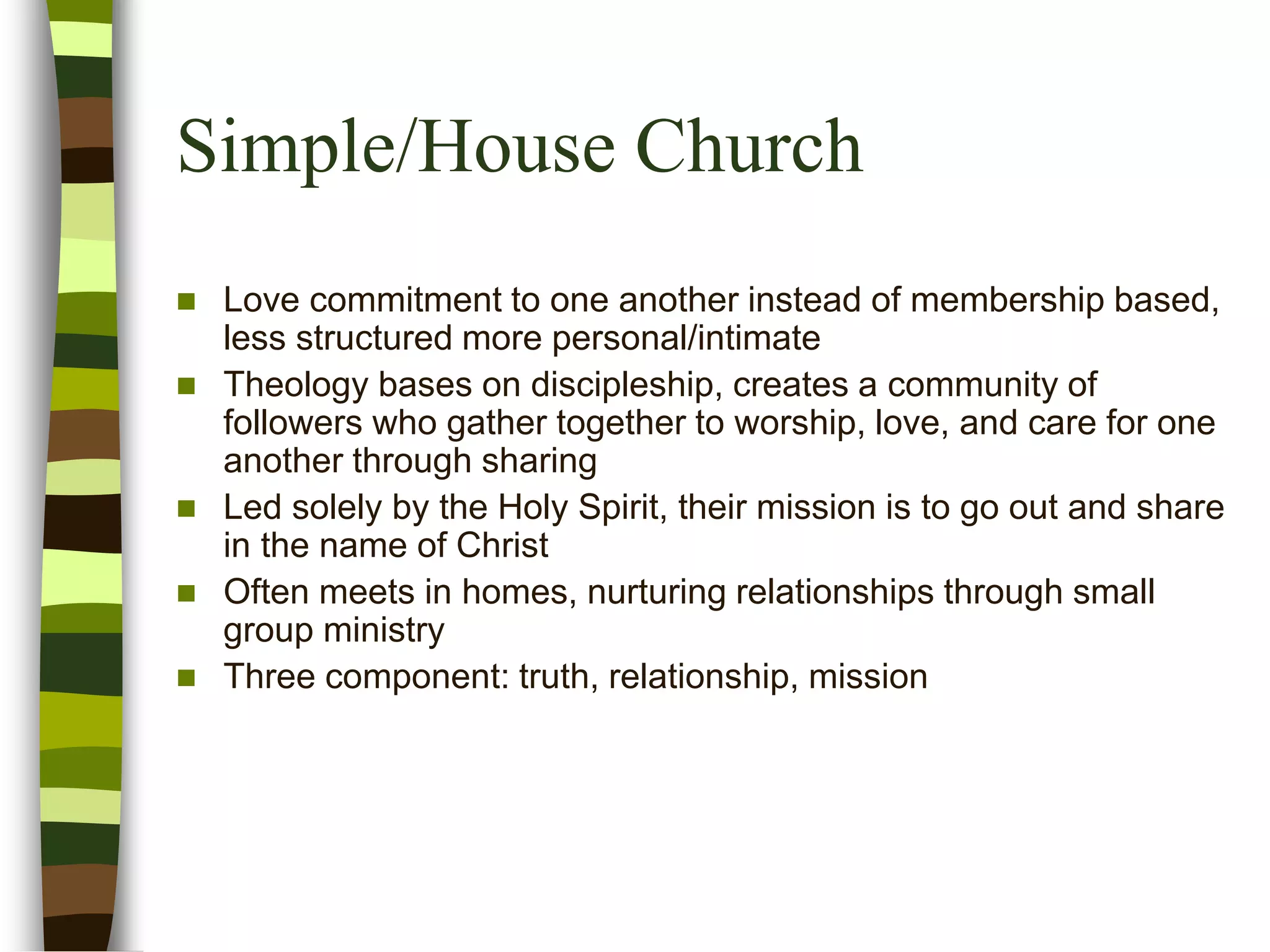 Simple/House Church

- Love commitment to one another instead of membership based, less structured more personal/intimate
- Theology bases on discipleship, creates a community of followers who gather together to worship, love, and care for one another through sharing
- Led solely by the Holy Spirit, their mission is to go out and share in the name of Christ
- Often meets in homes, nurturing relationships through small group ministry
- Three component: truth, relationship, mission